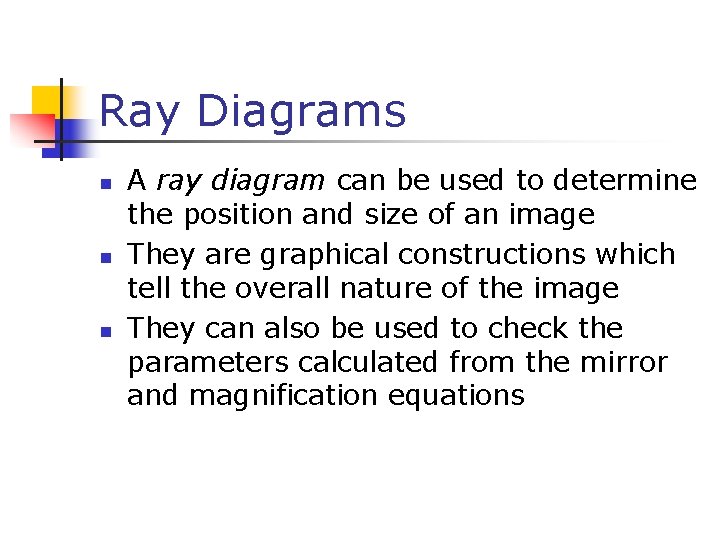 Ray Diagrams

- A ray diagram can be used to determine the position and size of an image
- They are graphical constructions which tell the overall nature of the image
- They can also be used to check the parameters calculated from the mirror and magnification equations